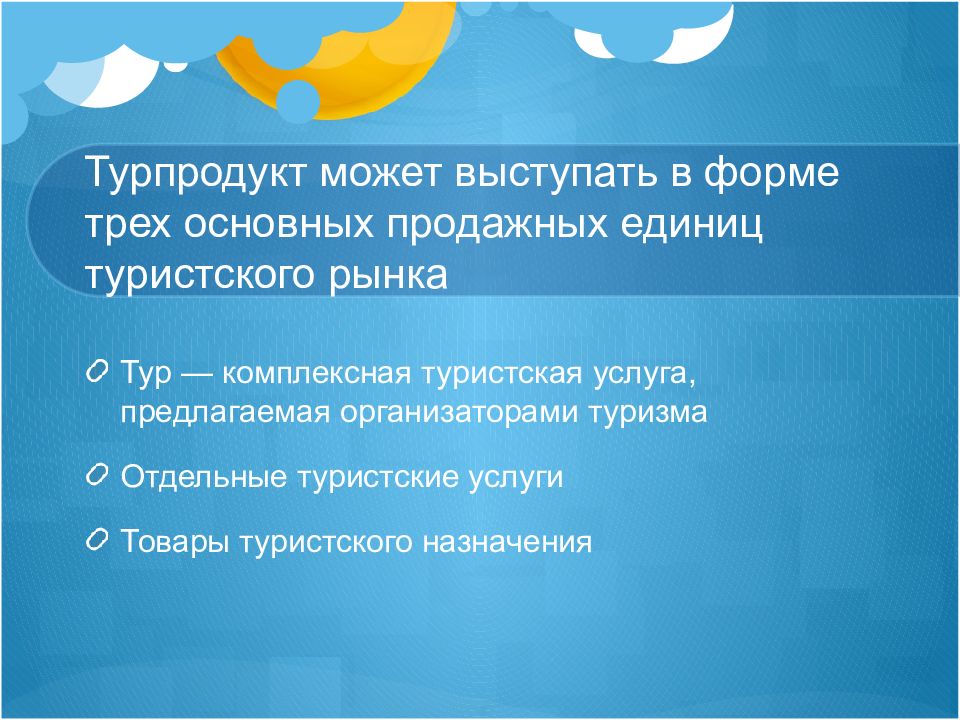 Турпродукт может выступать в форме трех основных продажных единиц туристского рынка

Тур — комплексная туристская услуга, предлагаемая организаторами туризма

Отдельные туристские услуги

Товары туристского назначения